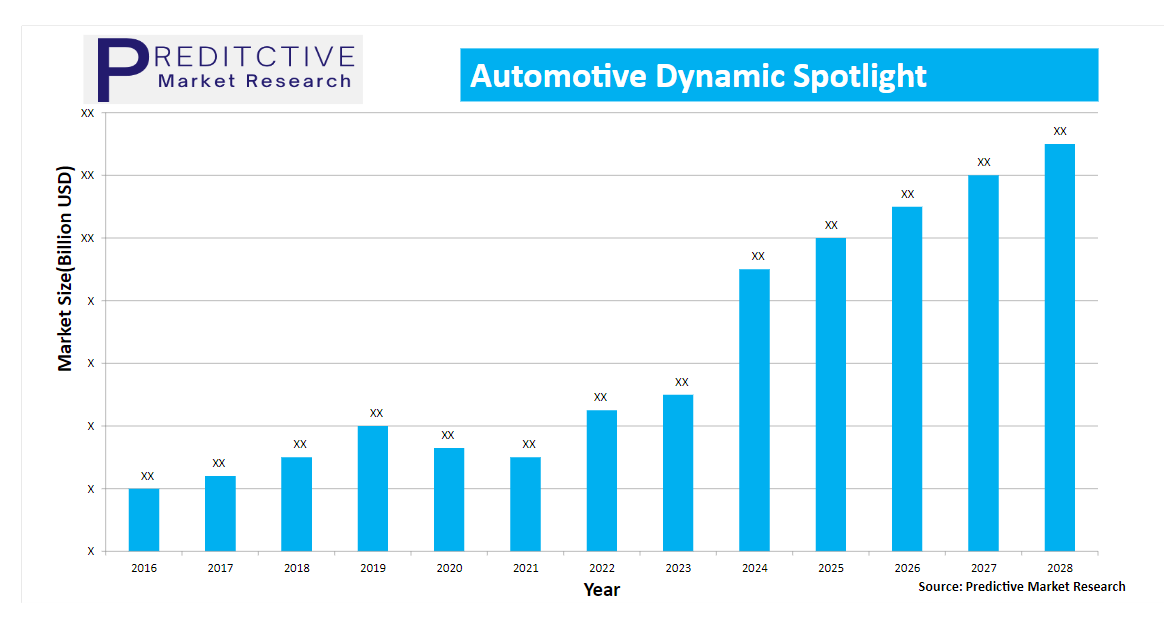 PREDITCTIVE
Market Research

Automotive Dynamic Spotlight

Market Size(Billion USD)

XX
XX
XX
X
X
X
X
X

XX XX XX XX XX XX XX XX XX XX XX XX XX

2016 2017 2018 2019 2020 2021 2022 2023 2024 2025 2026 2027 2028

Year

Source: Predictive Market Research